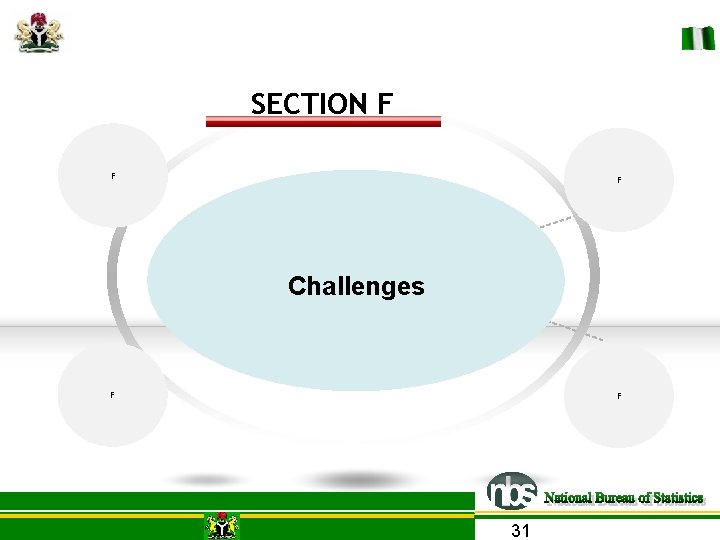 SECTION F

F

F

Challenges

F

F

nbs National Bureau of Statistics

31